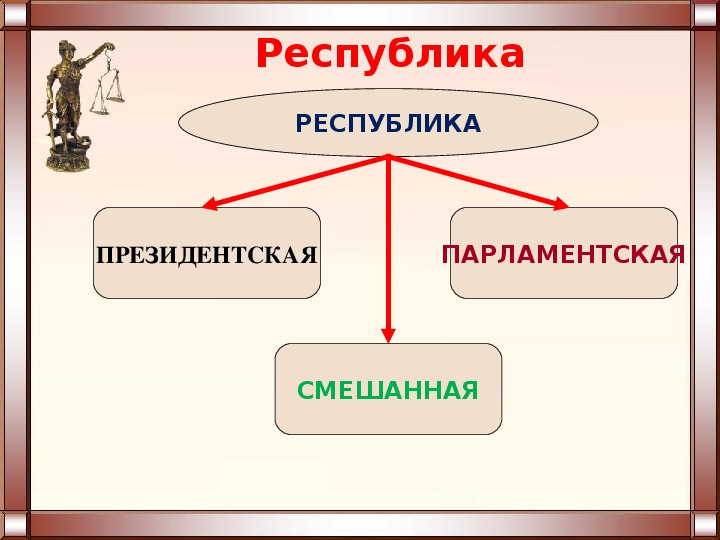 Республика

РЕСПУБЛИКА

ПРЕЗИДЕНТСКАЯ

ПАРЛАМЕНТСКАЯ

СМЕШАННАЯ